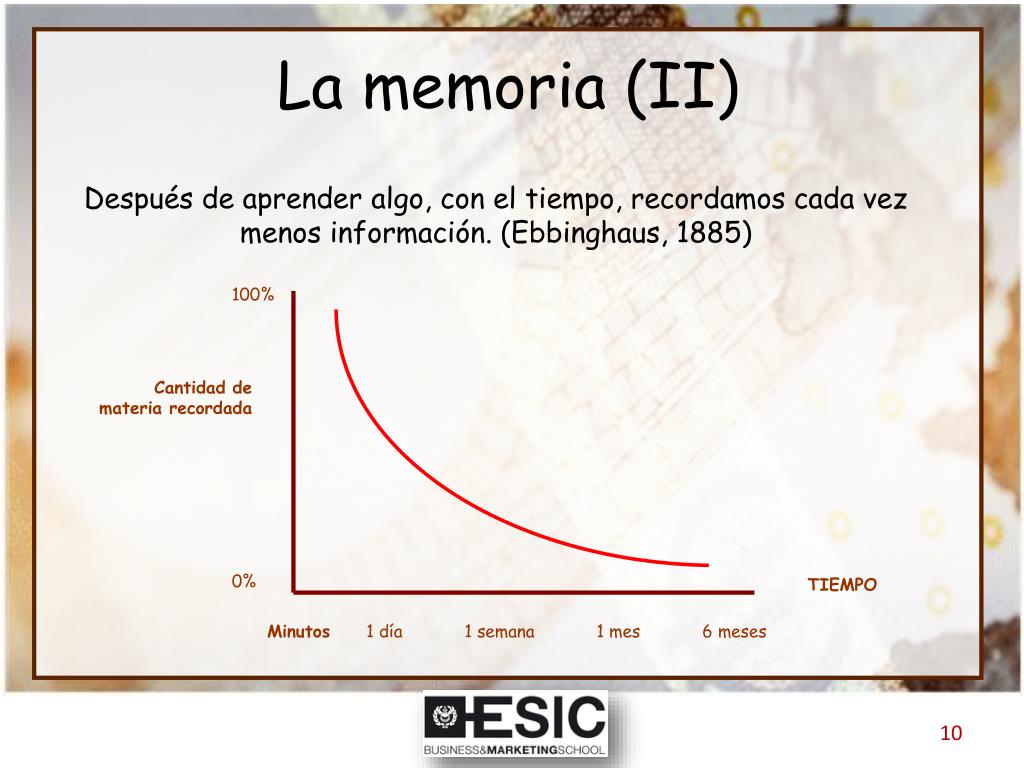 La memoria (II)

Después de aprender algo, con el tiempo, recordamos cada vez menos información. (Ebbinghaus, 1885)

100%

Cantidad de materia recordada

0%

TIEMPO

Minutos 1 día 1 semana 1 mes 6 meses

ESIC
BUSINESS&MARKETINGSCHOOL

10